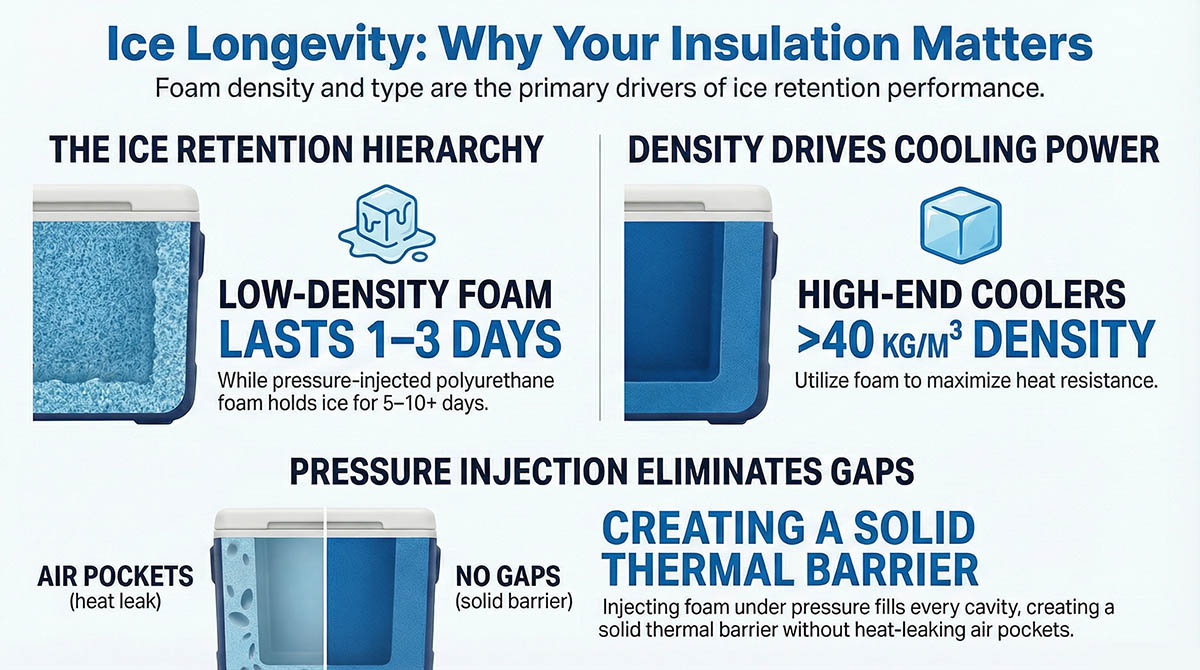 Ice Longevity: Why Your Insulation Matters

Foam density and type are the primary drivers of ice retention performance.

THE ICE RETENTION HIERARCHY

LOW-DENSITY FOAM
LASTS 1–3 DAYS

While pressure-injected polyurethane foam holds ice for 5–10+ days.

DENSITY DRIVES COOLING POWER

HIGH-END COOLERS
>40 KG/M³ DENSITY

Utilize foam to maximize heat resistance.

PRESSURE INJECTION ELIMINATES GAPS

AIR POCKETS
(heat leak)

NO GAPS
(solid barrier)

CREATING A SOLID THERMAL BARRIER

Injecting foam under pressure fills every cavity, creating a solid thermal barrier without heat-leaking air pockets.